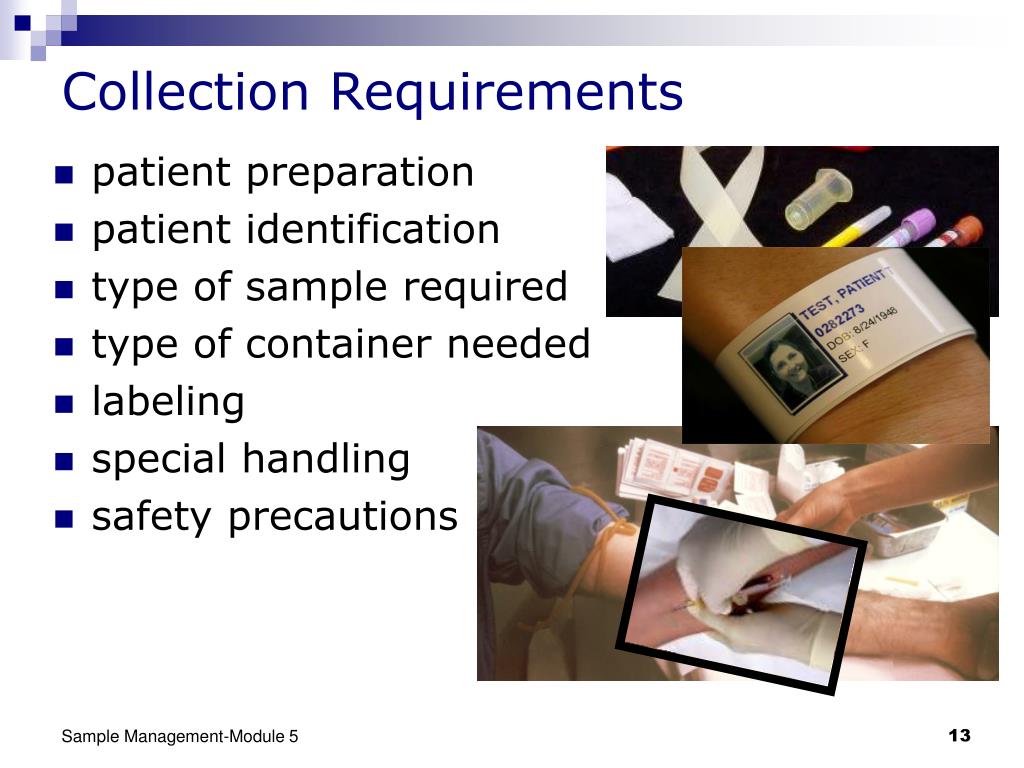 Collection Requirements

- patient preparation
- patient identification
- type of sample required
- type of container needed
- labeling
- special handling
- safety precautions

TEST, PATIENT
0282273
DOB: 8/24/1946
SEX: F

Sample Management-Module 5

13